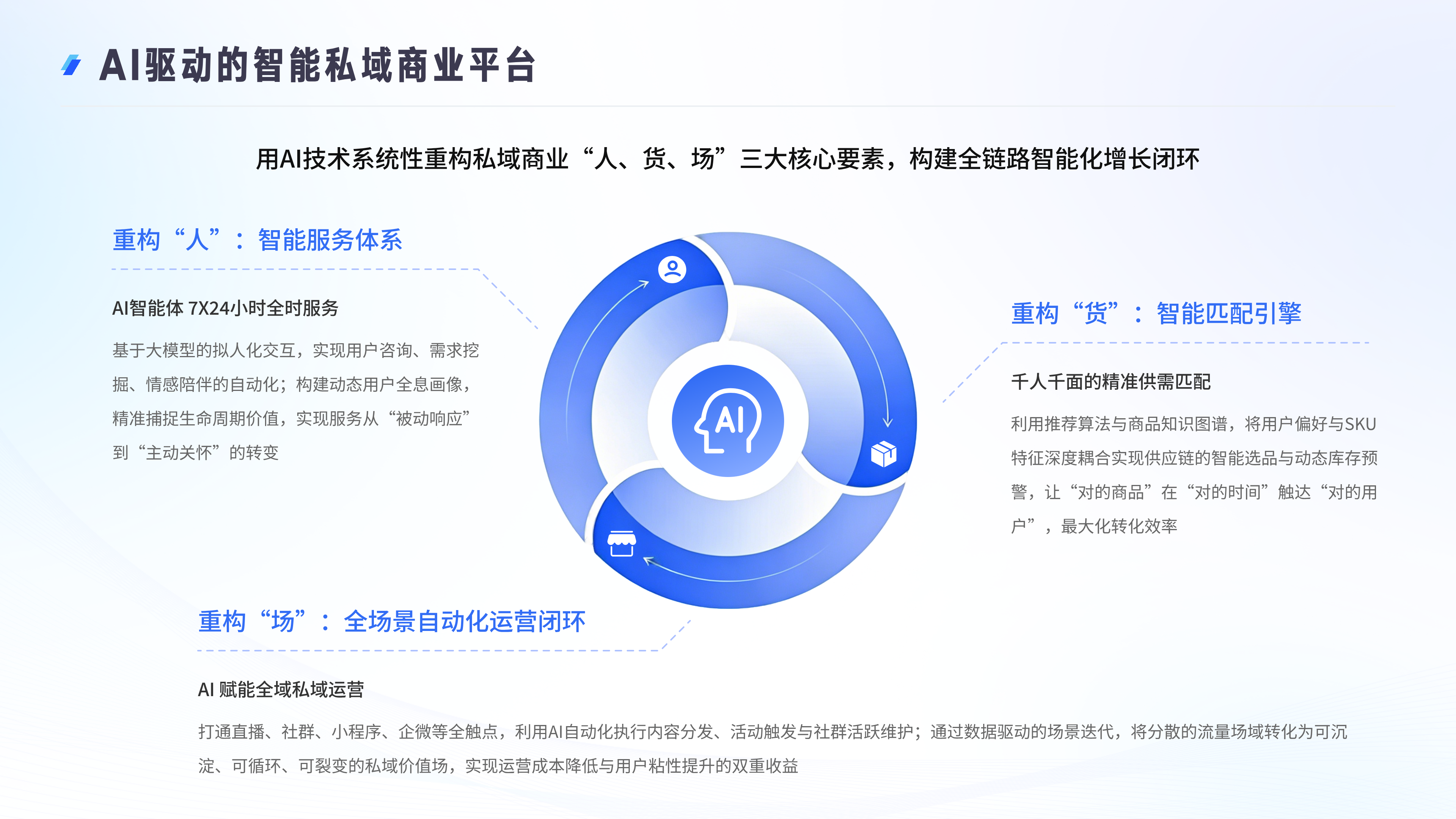 AI驱动的智能私域商业平台

用AI技术系统性重构私域商业“人、货、场”三大核心要素，构建全链路智能化增长闭环

重构“人”：智能服务体系

AI智能体 7X24小时全时服务

基于大模型的拟人化交互，实现用户咨询、需求挖掘、情感陪伴的自动化；构建动态用户全息画像，精准捕捉生命周期价值，实现服务从“被动响应”到“主动关怀”的转变

AI

重构“货”：智能匹配引擎

千人千面的精准供需匹配

利用推荐算法与商品知识图谱，将用户偏好与SKU特征深度耦合实现供应链的智能选品与动态库存预警，让“对的商品”在“对的时间”触达“对的用户”，最大化转化效率

重构“场”：全场景自动化运营闭环

AI 赋能全域私域运营

打通直播、社群、小程序、企微等全触点，利用AI自动化执行内容分发、活动触发与社群活跃维护；通过数据驱动的场景迭代，将分散的流量场域转化为可沉淀、可循环、可裂变的私域价值场，实现运营成本降低与用户粘性提升的双重收益